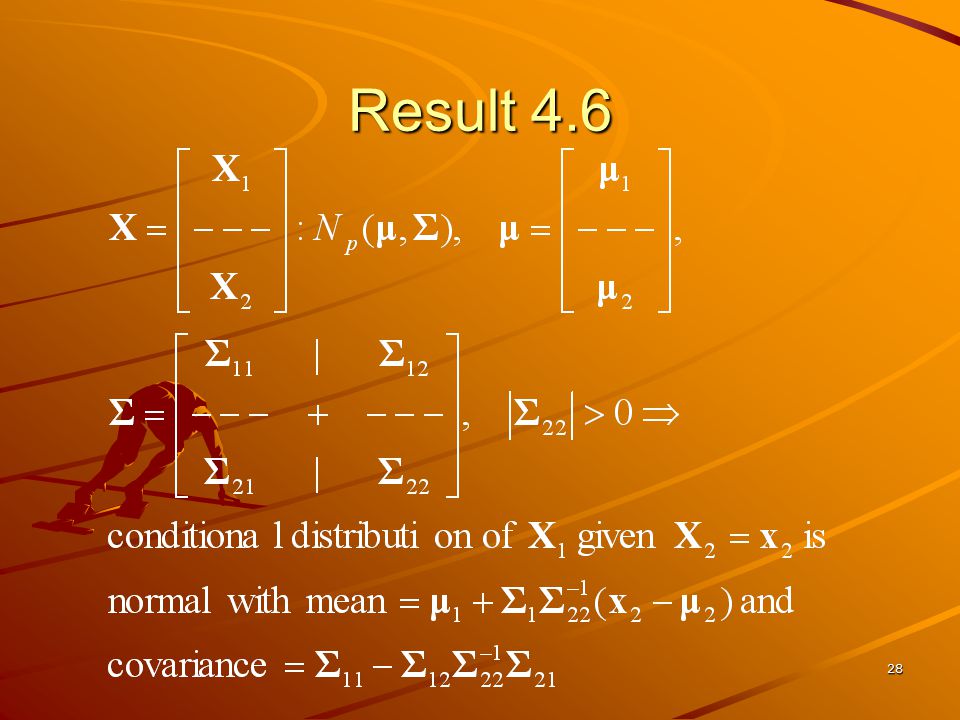 Result 4.6

$\mathbf{X} = \begin{bmatrix} \mathbf{X}_1 \\ --- \\ \mathbf{X}_2 \end{bmatrix} : N_p(\boldsymbol{\mu}, \boldsymbol{\Sigma}), \quad \boldsymbol{\mu} = \begin{bmatrix} \boldsymbol{\mu}_1 \\ --- \\ \boldsymbol{\mu}_2 \end{bmatrix},$

$\boldsymbol{\Sigma} = \begin{bmatrix} \boldsymbol{\Sigma}_{11} & | & \boldsymbol{\Sigma}_{12} \\ --- & + & --- \\ \boldsymbol{\Sigma}_{21} & | & \boldsymbol{\Sigma}_{22} \end{bmatrix}, \quad |\boldsymbol{\Sigma}_{22}| > 0 \Rightarrow$

conditiona l distributi on of $\mathbf{X}_1$ given $\mathbf{X}_2 = \mathbf{x}_2$ is normal with mean $= \boldsymbol{\mu}_1 + \boldsymbol{\Sigma}_1 \boldsymbol{\Sigma}_{22}^{-1}(\mathbf{x}_2 - \boldsymbol{\mu}_2)$ and covariance $= \boldsymbol{\Sigma}_{11} - \boldsymbol{\Sigma}_{12}\boldsymbol{\Sigma}_{22}^{-1}\boldsymbol{\Sigma}_{21}$

28